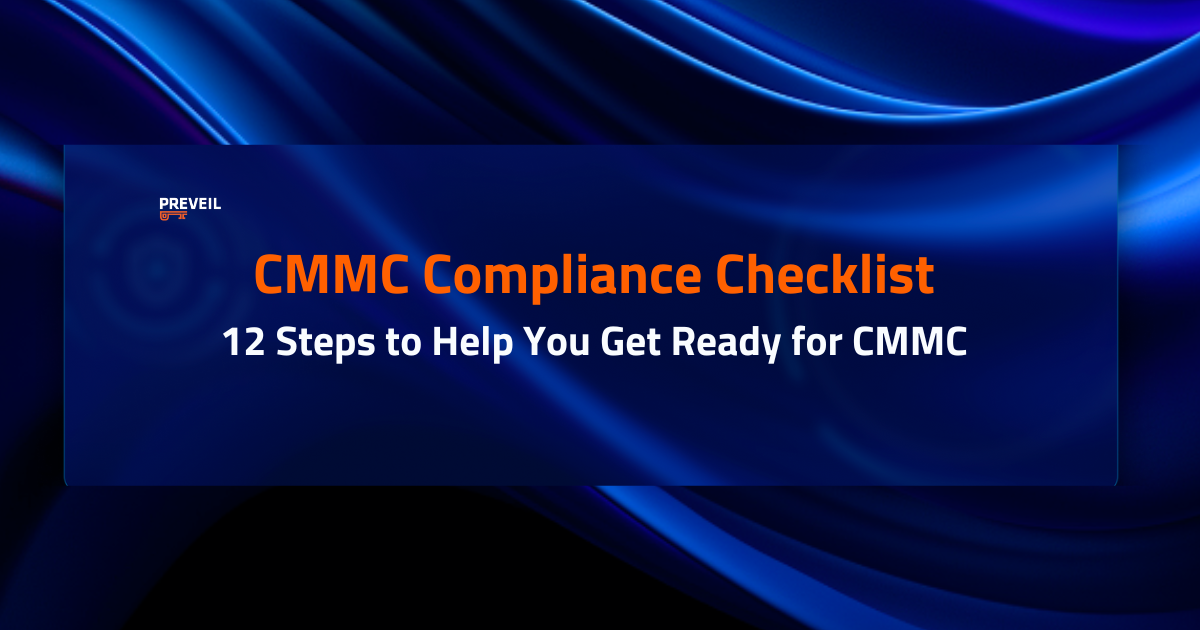 PREVEIL

CMMC Compliance Checklist

12 Steps to Help You Get Ready for CMMC